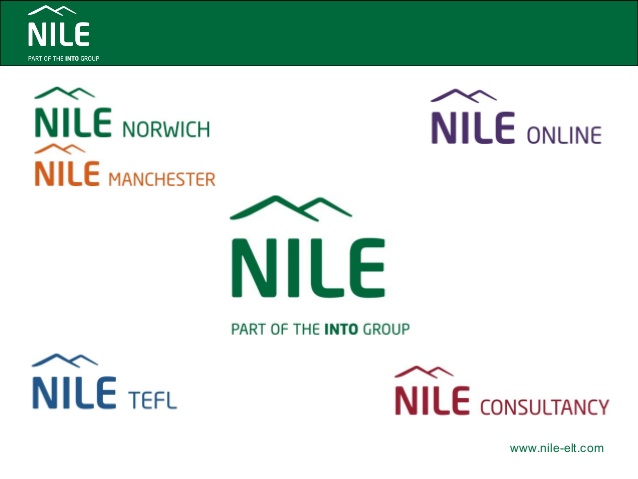 NILE
PART OF THE INTO GROUP

NILE NORWICH
NILE MANCHESTER

NILE ONLINE

NILE
PART OF THE INTO GROUP

NILE TEFL

NILE CONSULTANCY

www.nile-elt.com